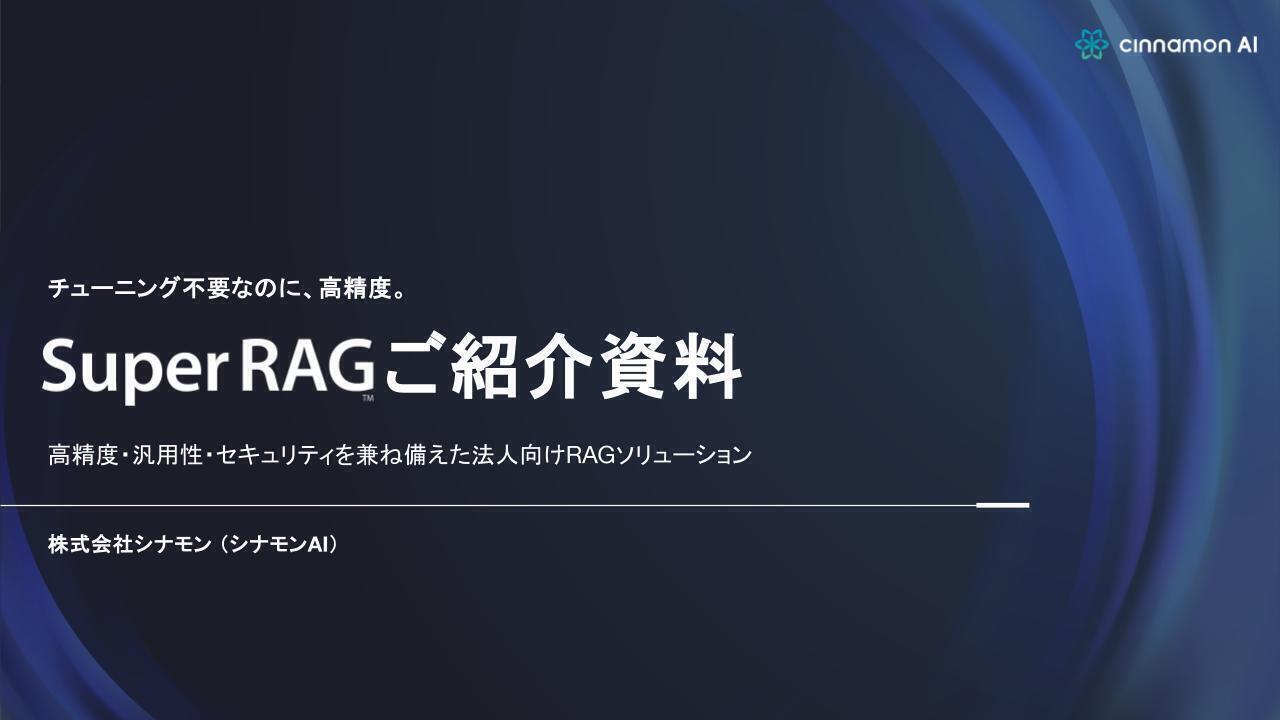 cinnamon AI

チューニング不要なのに、高精度。

Super RAG™ご紹介資料

高精度・汎用性・セキュリティを兼ね備えた法人向けRAGソリューション

株式会社シナモン（シナモンAI）